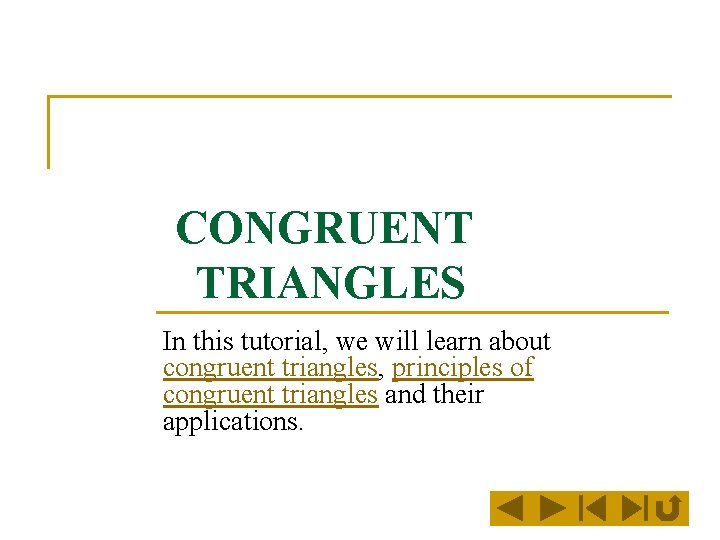 CONGRUENT TRIANGLES

In this tutorial, we will learn about congruent triangles, principles of congruent triangles and their applications.